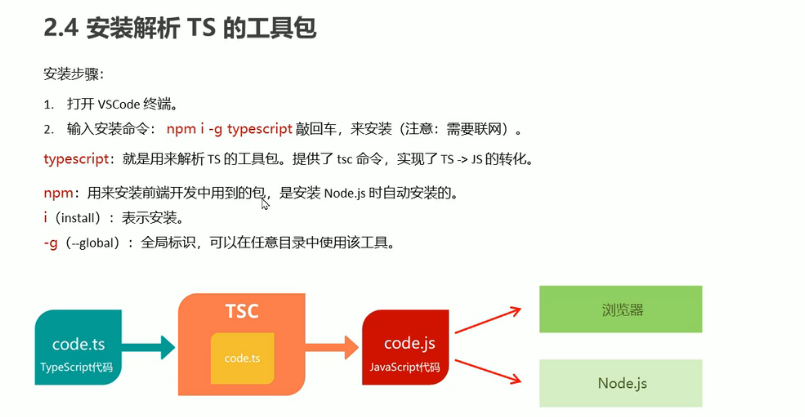 2.4 安装解析 TS 的工具包

安装步骤：

1. 打开 VSCode 终端。
2. 输入安装命令： npm i -g typescript 敲回车，来安装（注意：需要联网）。

typescript：就是用来解析 TS 的工具包。提供了 tsc 命令，实现了 TS -> JS 的转化。

npm：用来安装前端开发中用到的包，是安装 Node.js 时自动安装的。
i（install）：表示安装。
-g（--global）：全局标识，可以在任意目录中使用该工具。

code.ts
TypeScript代码

TSC

code.ts

code.js
JavaScript代码

浏览器

Node.js